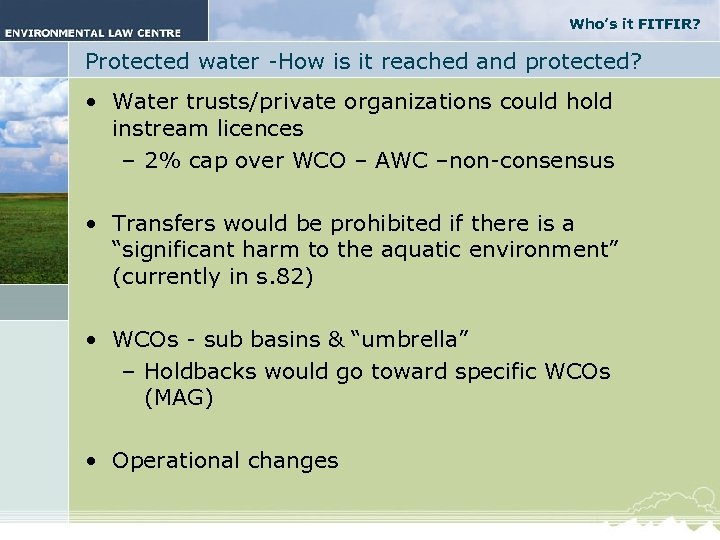 ENVIRONMENTAL LAW CENTRE

Who's it FITFIR?

Protected water -How is it reached and protected?

• Water trusts/private organizations could hold instream licences
 – 2% cap over WCO – AWC –non-consensus

• Transfers would be prohibited if there is a "significant harm to the aquatic environment" (currently in s.82)

• WCOs - sub basins & "umbrella"
 – Holdbacks would go toward specific WCOs (MAG)

• Operational changes